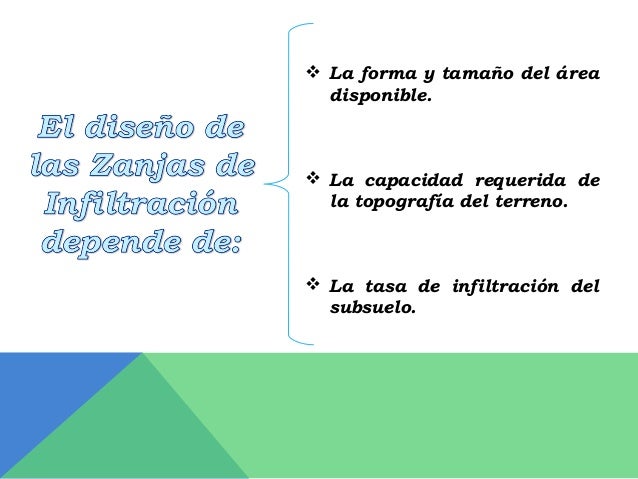 El diseño de las Zanjas de Infiltración depende de:

❖ La forma y tamaño del área disponible.

❖ La capacidad requerida de la topografía del terreno.

❖ La tasa de infiltración del subsuelo.